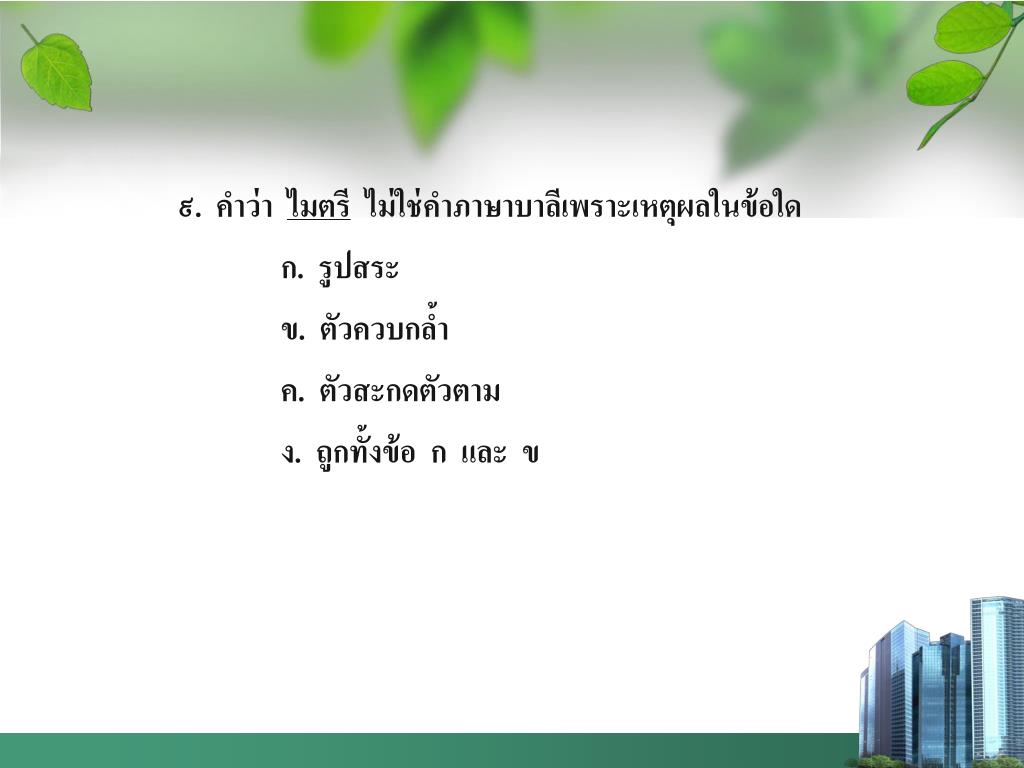 ๙. คำว่า ไมตรี ไม่ใช่คำภาษาบาลีเพราะเหตุผลในข้อใด

ก. รูปสระ

ข. ตัวควบกล้ำ

ค. ตัวสะกดตัวตาม

ง. ถูกทั้งข้อ ก และ ข